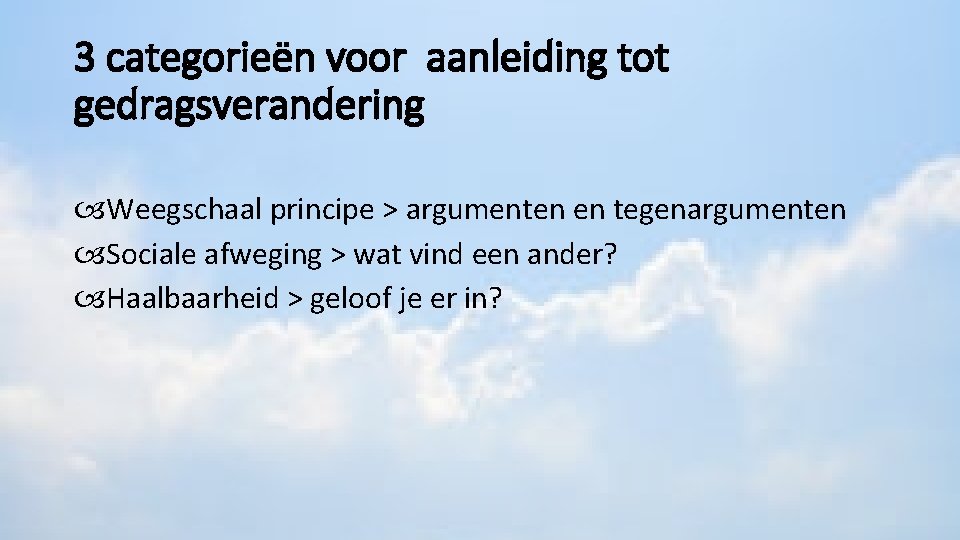 3 categorieën voor  aanleiding tot gedragsverandering

Weegschaal principe > argumenten en tegenargumenten
Sociale afweging > wat vind een ander?
Haalbaarheid > geloof je er in?